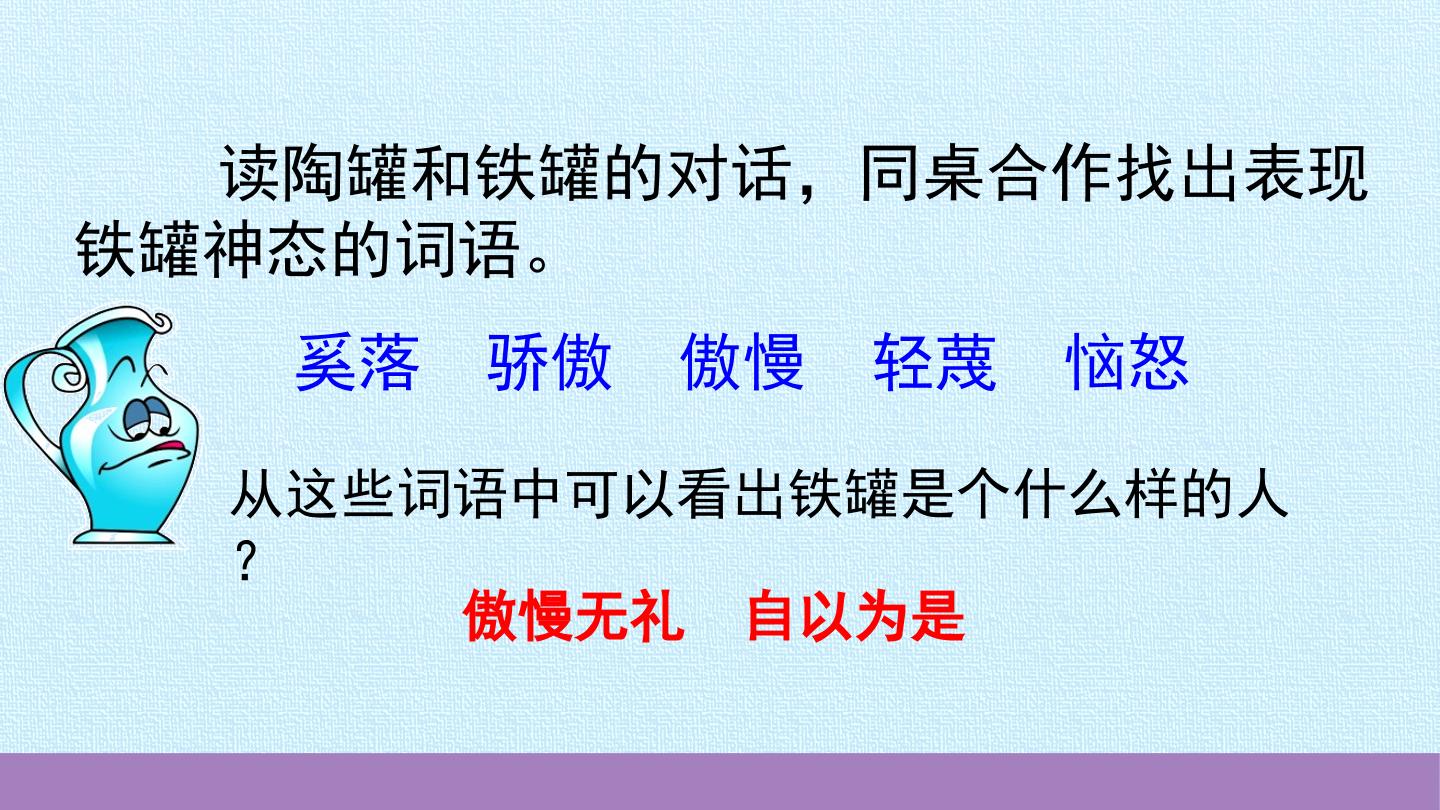 读陶罐和铁罐的对话，同桌合作找出表现铁罐神态的词语。

奚落 骄傲 傲慢 轻蔑 恼怒

从这些词语中可以看出铁罐是个什么样的人?

傲慢无礼 自以为是